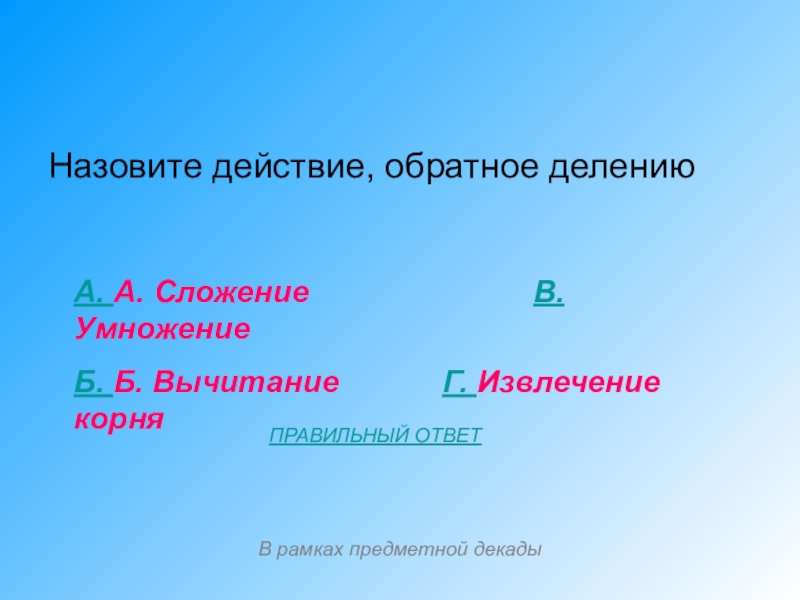 Назовите действие, обратное делению

А. А. Сложение В. Умножение

Б. Б. Вычитание Г. Извлечение корня

ПРАВИЛЬНЫЙ ОТВЕТ

В рамках предметной декады